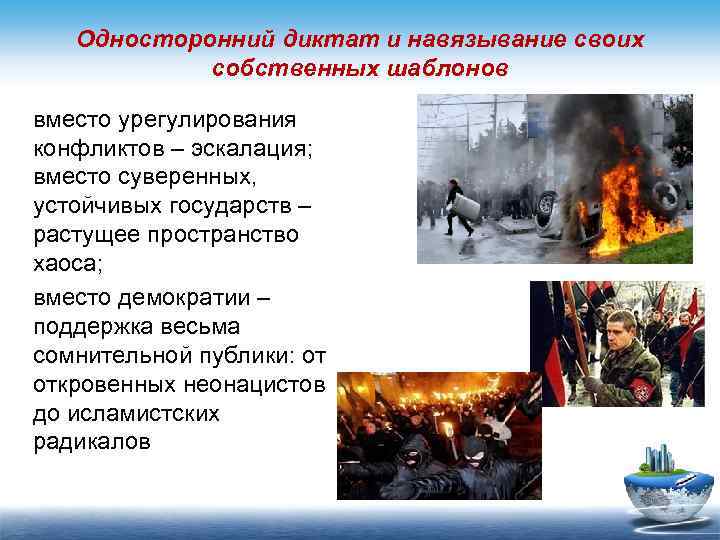 Односторонний диктат и навязывание своих собственных шаблонов

вместо урегулирования конфликтов – эскалация; вместо суверенных, устойчивых государств – растущее пространство хаоса;

вместо демократии – поддержка весьма сомнительной публики: от откровенных неонацистов до исламистских радикалов